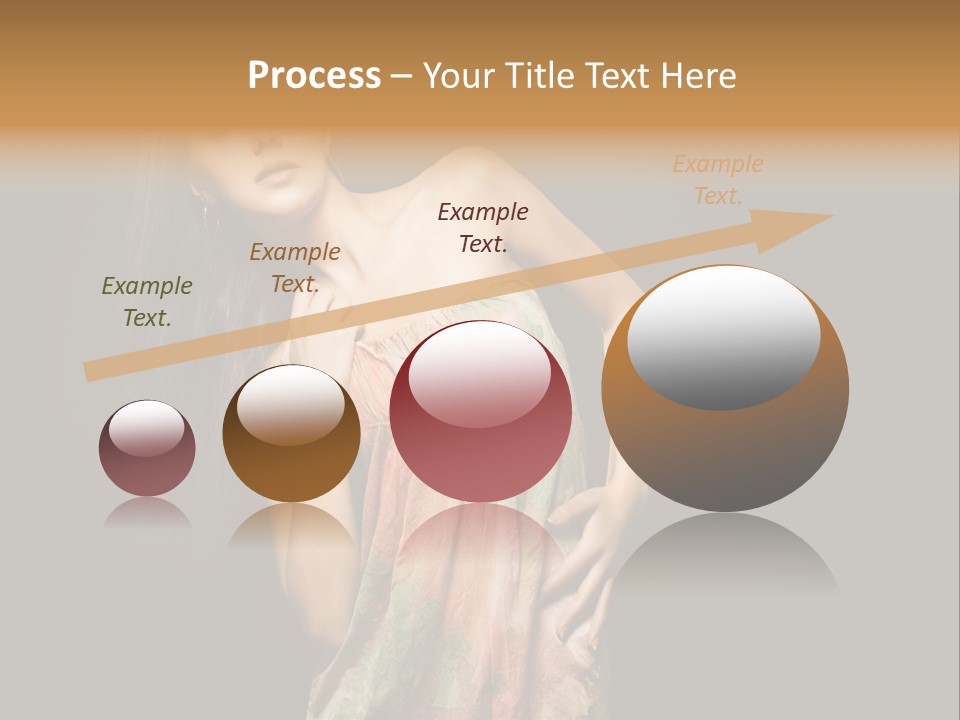 Process – Your Title Text Here

Example Text.

Example Text.

Example Text.

Example Text.